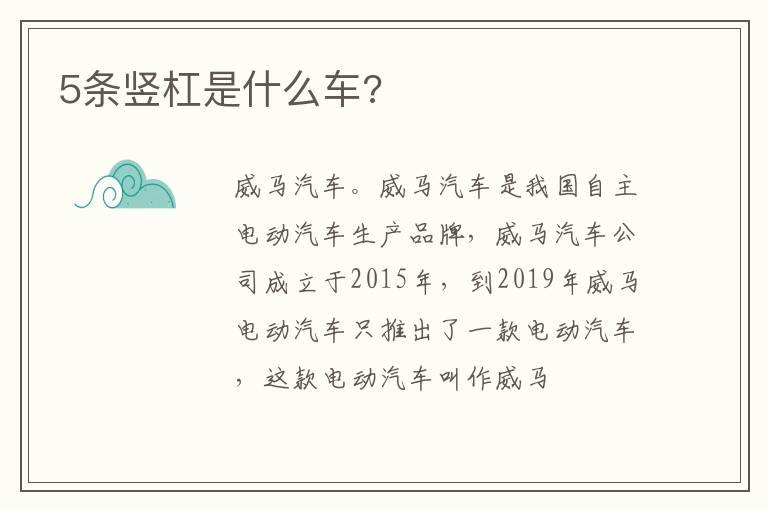 5条竖杠是什么车？

威马汽车。威马汽车是我国自主电动汽车生产品牌，威马汽车公司成立于2015年，到2019年威马电动汽车只推出了一款电动汽车，这款电动汽车叫作威马